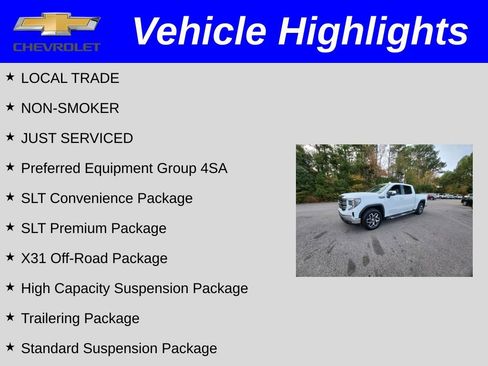 CHEVROLET

Vehicle Highlights

★ LOCAL TRADE

★ NON-SMOKER

★ JUST SERVICED

★ Preferred Equipment Group 4SA

★ SLT Convenience Package

★ SLT Premium Package

★ X31 Off-Road Package

★ High Capacity Suspension Package

★ Trailering Package

★ Standard Suspension Package